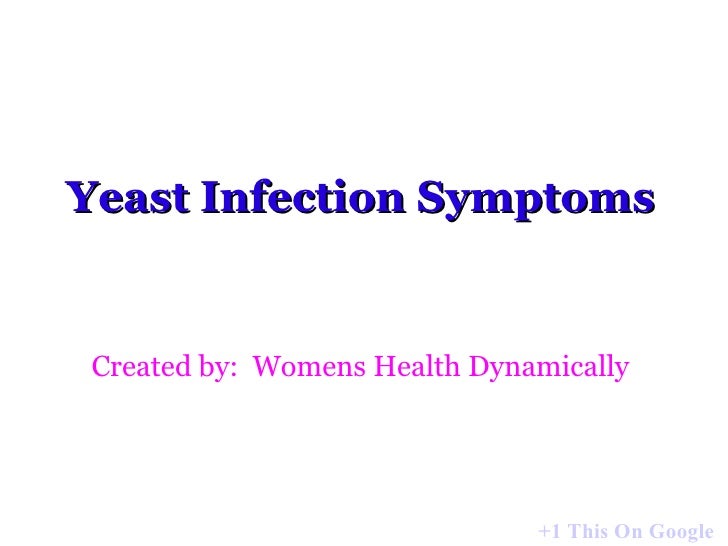 Yeast Infection Symptoms

Created by: Womens Health Dynamically

+1 This On Google